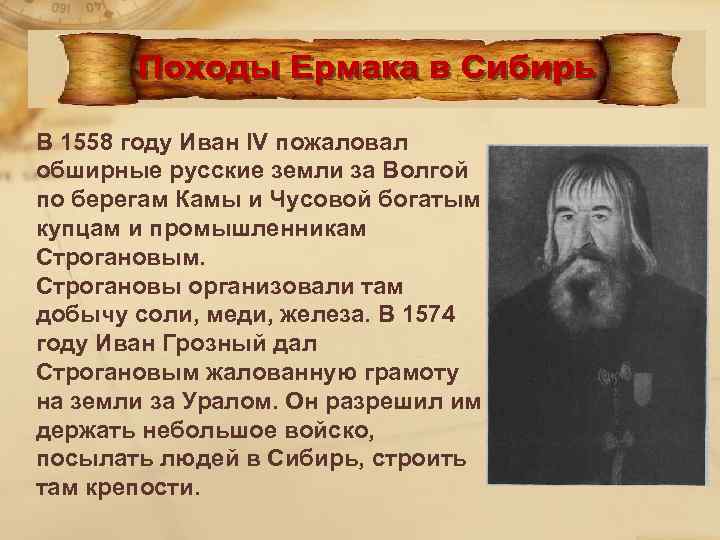 Походы Ермака в Сибирь

В 1558 году Иван IV пожаловал обширные русские земли за Волгой по берегам Камы и Чусовой богатым купцам и промышленникам Строгановым.
Строгановы организовали там добычу соли, меди, железа. В 1574 году Иван Грозный дал Строгановым жалованную грамоту на земли за Уралом. Он разрешил им держать небольшое войско, посылать людей в Сибирь, строить там крепости.